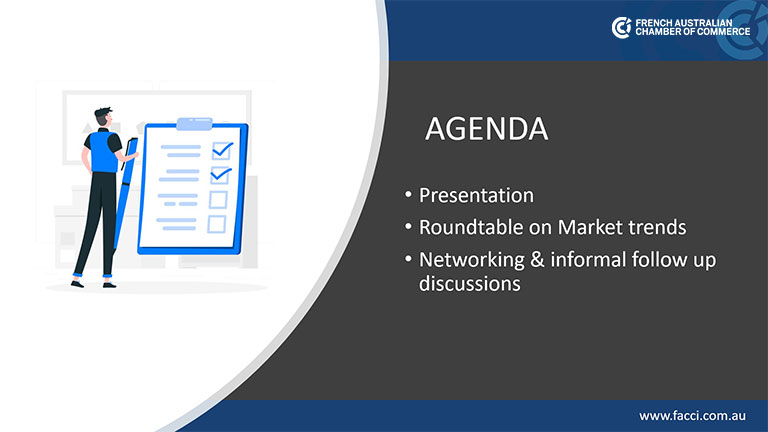 FRENCH AUSTRALIAN CHAMBER OF COMMERCE

AGENDA

• Presentation
• Roundtable on Market trends
• Networking & informal follow up discussions

www.facci.com.au